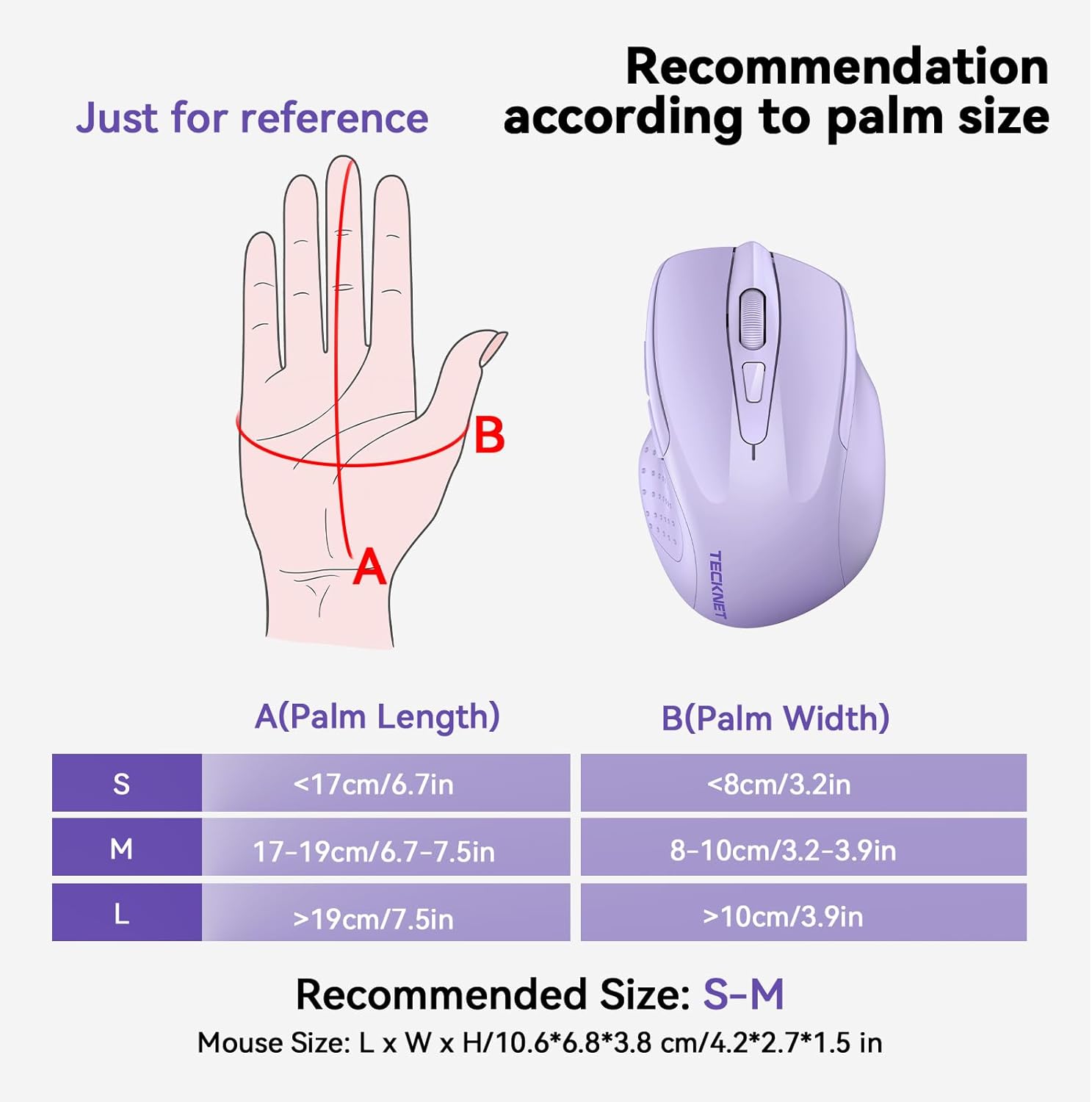 Just for reference

Recommendation according to palm size

B

A

TECKNET

|  | A(Palm Length) | B(Palm Width) |
|---|---|---|
| S | <17cm/6.7in | <8cm/3.2in |
| M | 17-19cm/6.7-7.5in | 8-10cm/3.2-3.9in |
| L | >19cm/7.5in | >10cm/3.9in |

Recommended Size: S-M

Mouse Size: L x W x H/10.6*6.8*3.8 cm/4.2*2.7*1.5 in